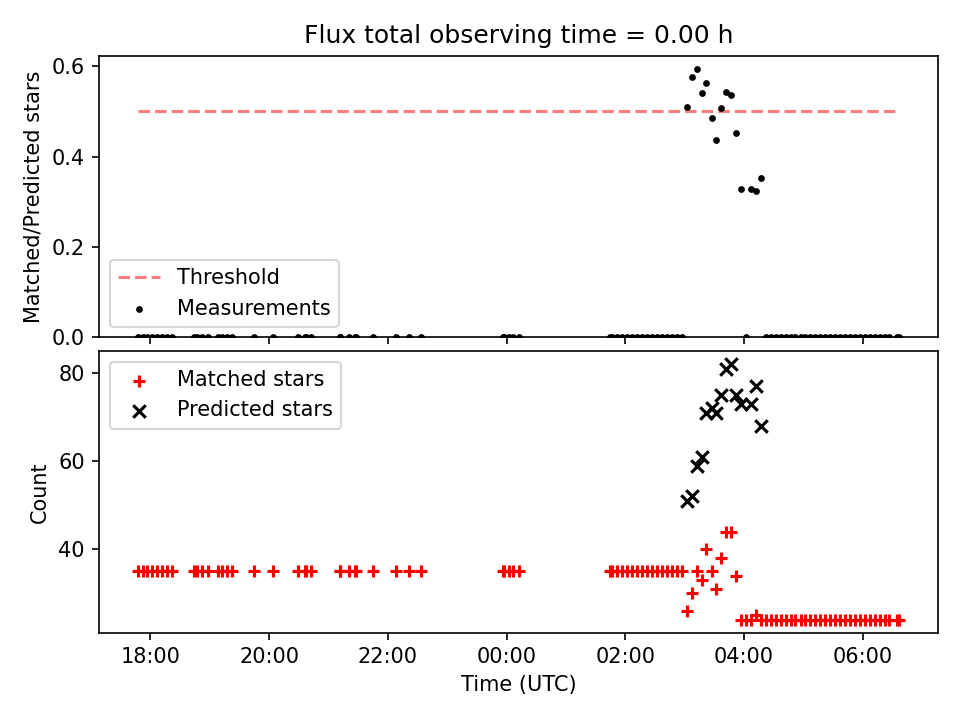 Flux total observing time = 0.00 h

Matched/Predicted stars

0.6
0.4
0.2
0.0

Threshold
Measurements

Count

80
60
40

Matched stars
Predicted stars

18:00
20:00
22:00
00:00
02:00
04:00
06:00

Time (UTC)